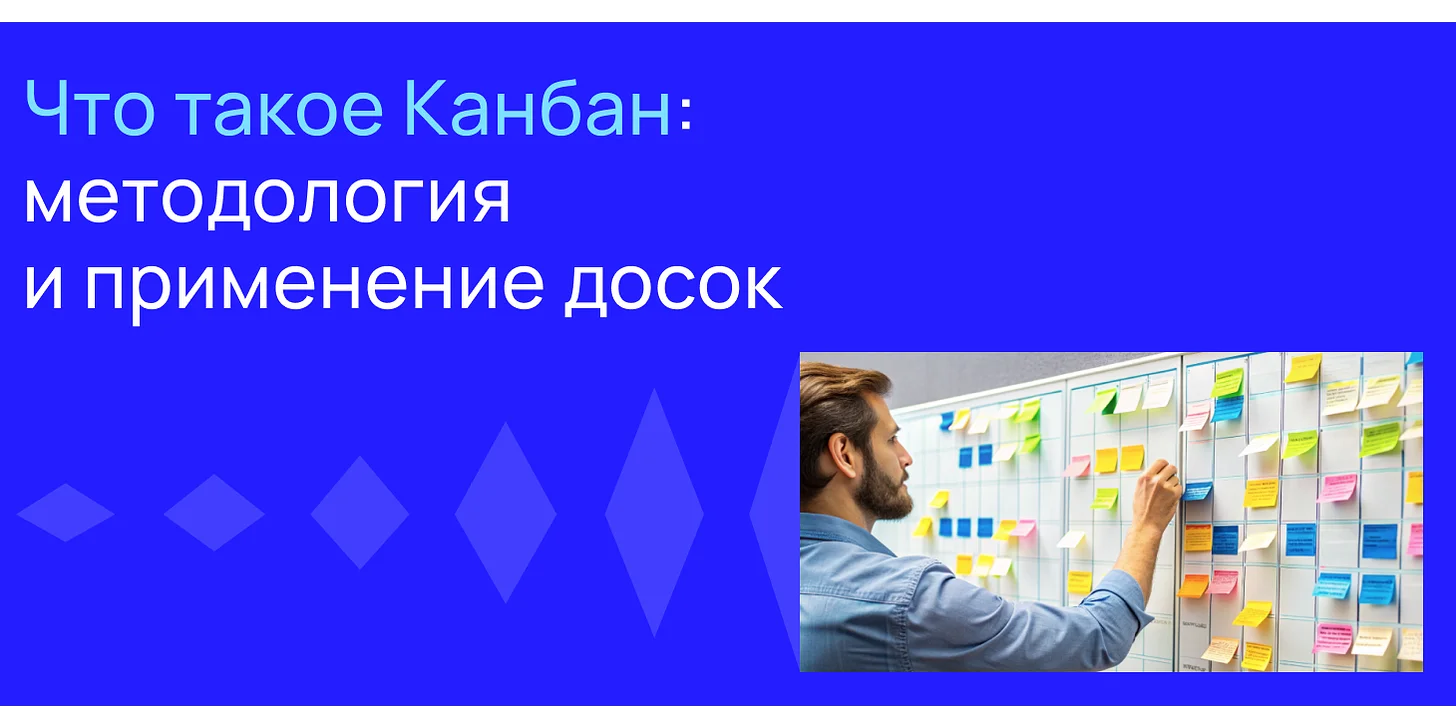 Что такое Канбан: методология и применение досок